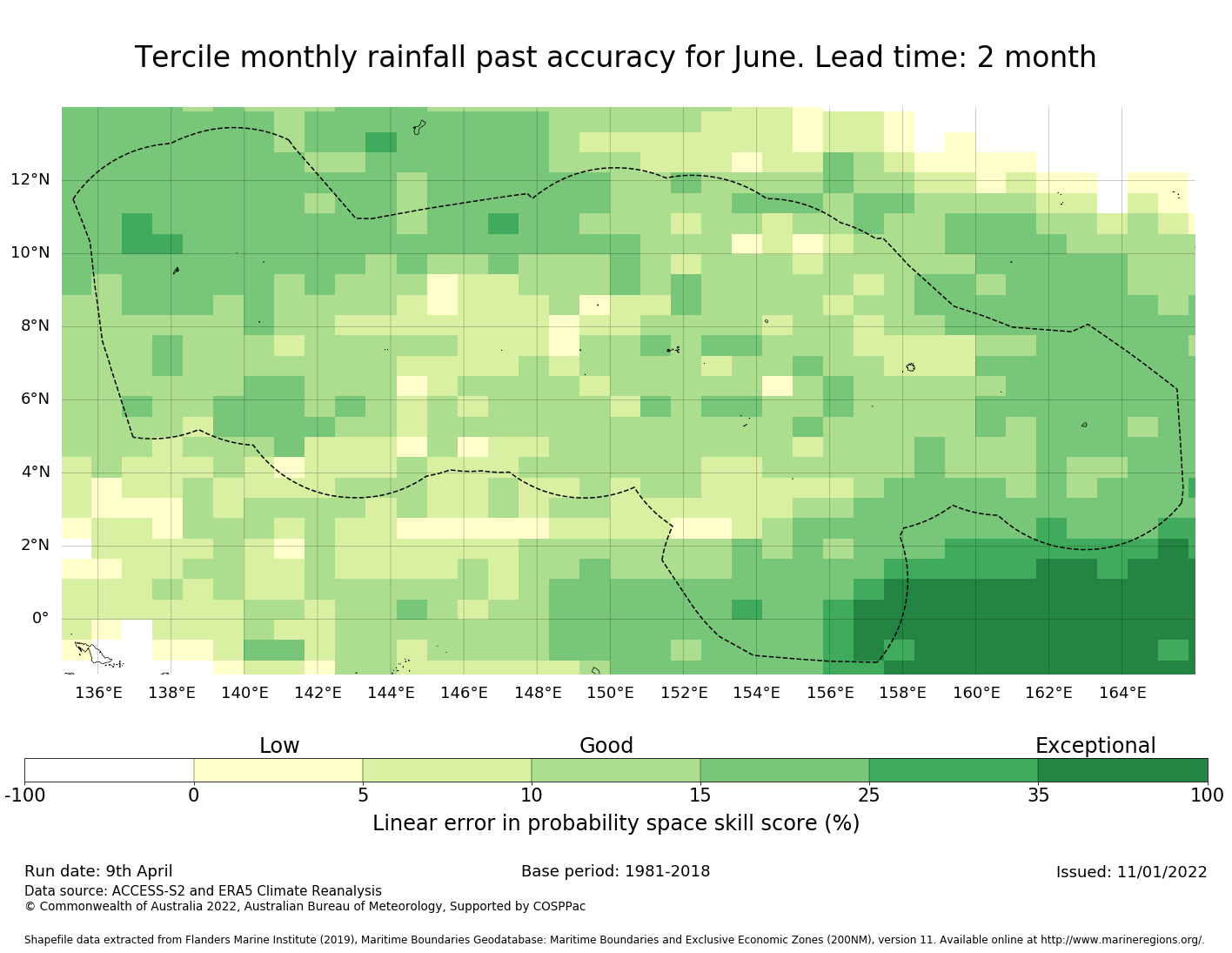 Tercile monthly rainfall past accuracy for June. Lead time: 2 month

12°N
10°N
8°N
6°N
4°N
2°N
0°

136°E 138°E 140°E 142°E 144°E 146°E 148°E 150°E 152°E 154°E 156°E 158°E 160°E 162°E 164°E

Low
Good
Exceptional

-100 0 5 10 15 25 35 100

Linear error in probability space skill score (%)

Run date: 9th April
Base period: 1981-2018
Issued: 11/01/2022
Data source: ACCESS-S2 and ERA5 Climate Reanalysis
© Commonwealth of Australia 2022, Australian Bureau of Meteorology, Supported by COSPPac

Shapefile data extracted from Flanders Marine Institute (2019), Maritime Boundaries Geodatabase: Maritime Boundaries and Exclusive Economic Zones (200NM), version 11. Available online at http://www.marineregions.org/.